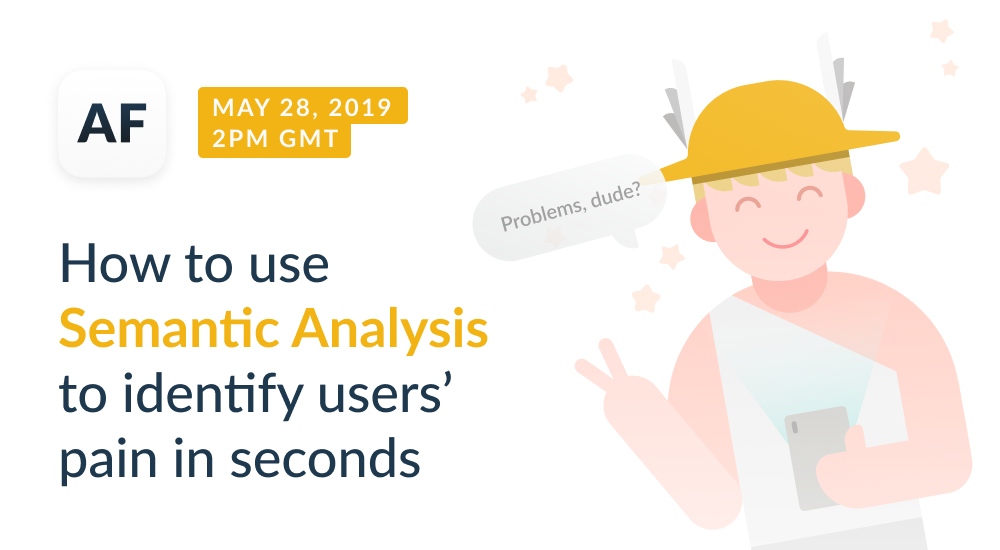 AF

MAY 28, 2019
2PM GMT

Problems, dude?

How to use
Semantic Analysis
to identify users'
pain in seconds